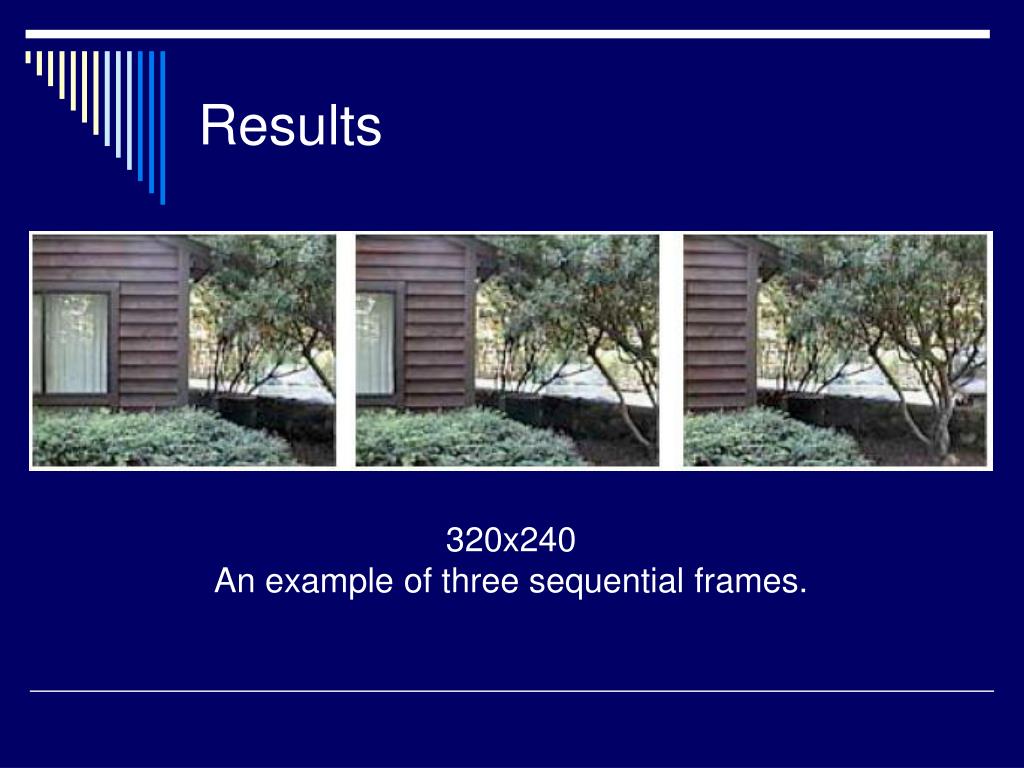 Results

320x240
An example of three sequential frames.